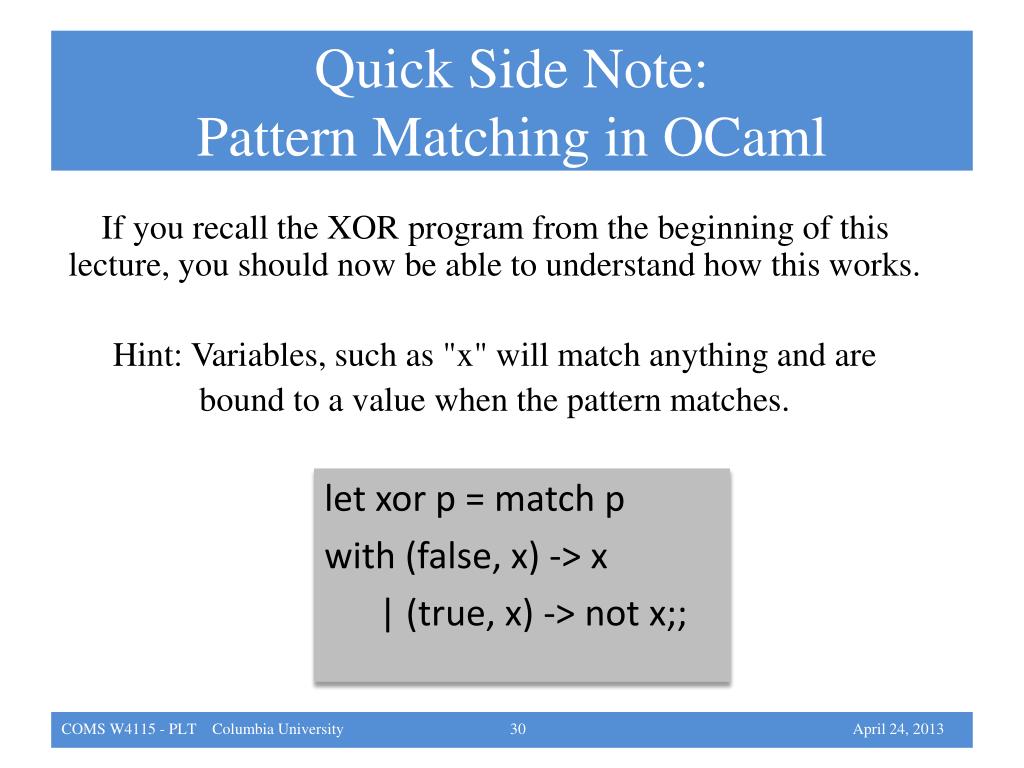 Quick Side Note:
Pattern Matching in OCaml

If you recall the XOR program from the beginning of this lecture, you should now be able to understand how this works.

Hint: Variables, such as "x" will match anything and are bound to a value when the pattern matches.

let xor p = match p
with (false, x) -> x
| (true, x) -> not x;;

COMS W4115 - PLT Columbia University 30 April 24, 2013